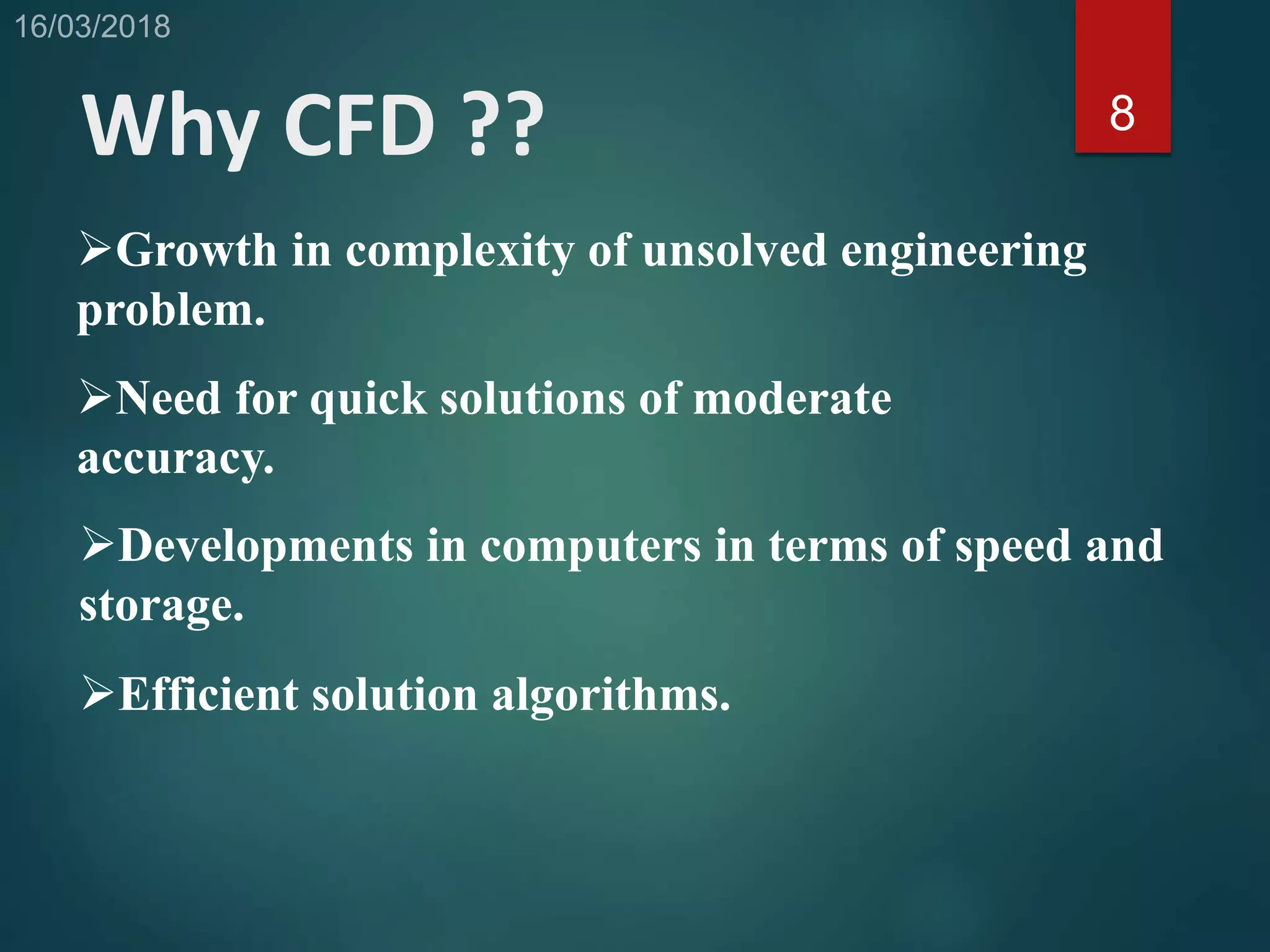 16/03/2018

8

Why CFD ??

➢Growth in complexity of unsolved engineering problem.

➢Need for quick solutions of moderate accuracy.

➢Developments in computers in terms of speed and storage.

➢Efficient solution algorithms.